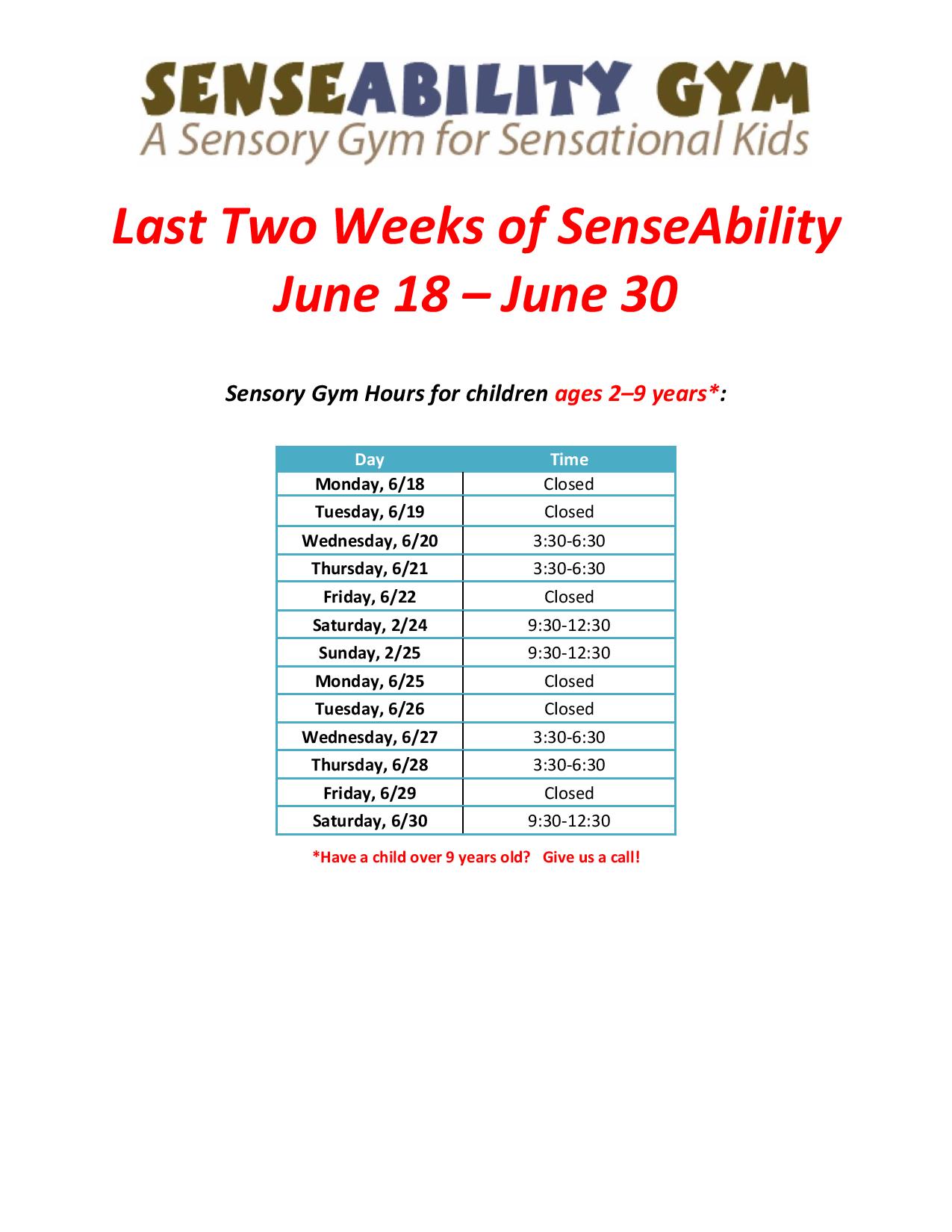 SENSEABILITY GYM
A Sensory Gym for Sensational Kids

Last Two Weeks of SenseAbility
June 18 – June 30

Sensory Gym Hours for children ages 2–9 years*:

| Day | Time |
|---|---|
| Monday, 6/18 | Closed |
| Tuesday, 6/19 | Closed |
| Wednesday, 6/20 | 3:30-6:30 |
| Thursday, 6/21 | 3:30-6:30 |
| Friday, 6/22 | Closed |
| Saturday, 2/24 | 9:30-12:30 |
| Sunday, 2/25 | 9:30-12:30 |
| Monday, 6/25 | Closed |
| Tuesday, 6/26 | Closed |
| Wednesday, 6/27 | 3:30-6:30 |
| Thursday, 6/28 | 3:30-6:30 |
| Friday, 6/29 | Closed |
| Saturday, 6/30 | 9:30-12:30 |

*Have a child over 9 years old? Give us a call!